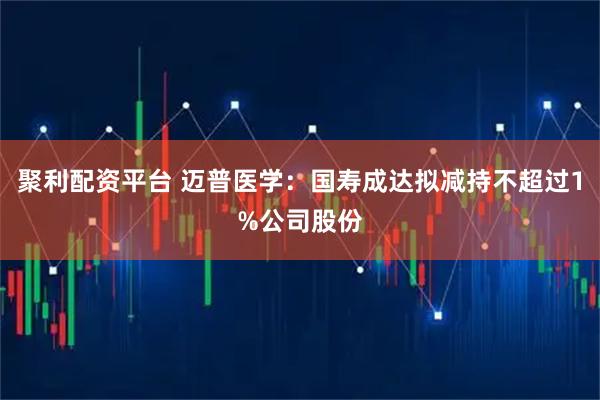 聚利配资平台 迈普医学：国寿成达拟减持不超过1%公司股份